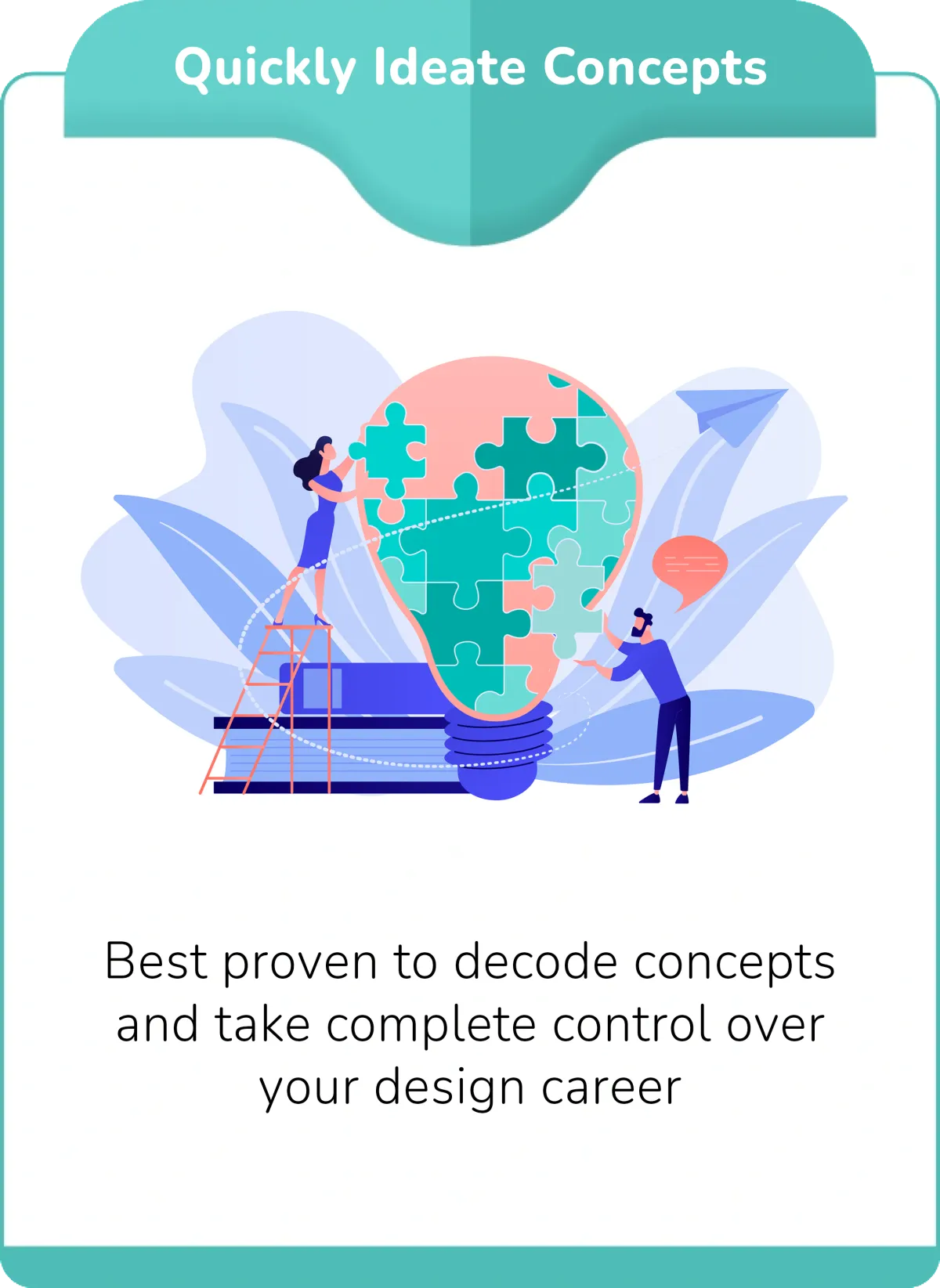 Quickly Ideate Concepts

Best proven to decode concepts and take complete control over your design career